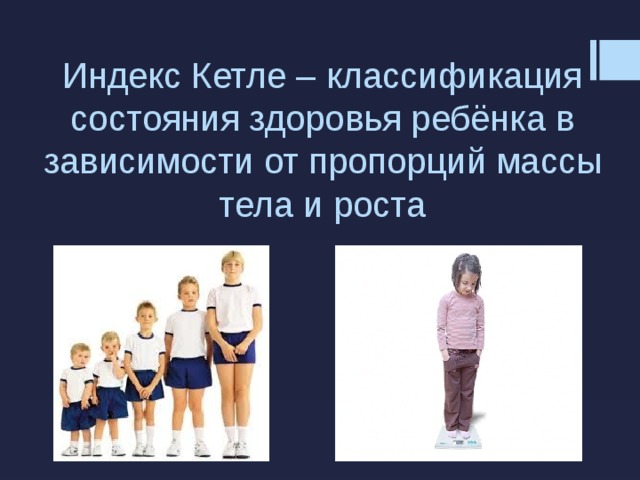 Индекс Кетле – классификация состояния здоровья ребёнка в зависимости от пропорций массы тела и роста